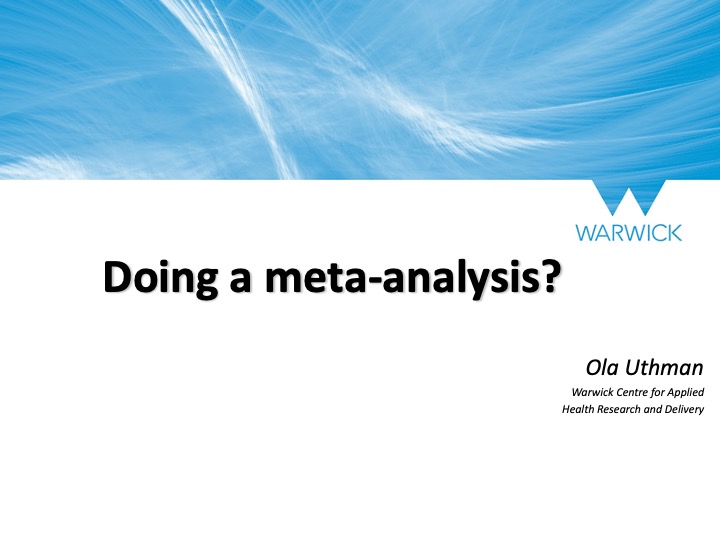 WARWICK

Doing a meta-analysis?

Ola Uthman

Warwick Centre for Applied Health Research and Delivery